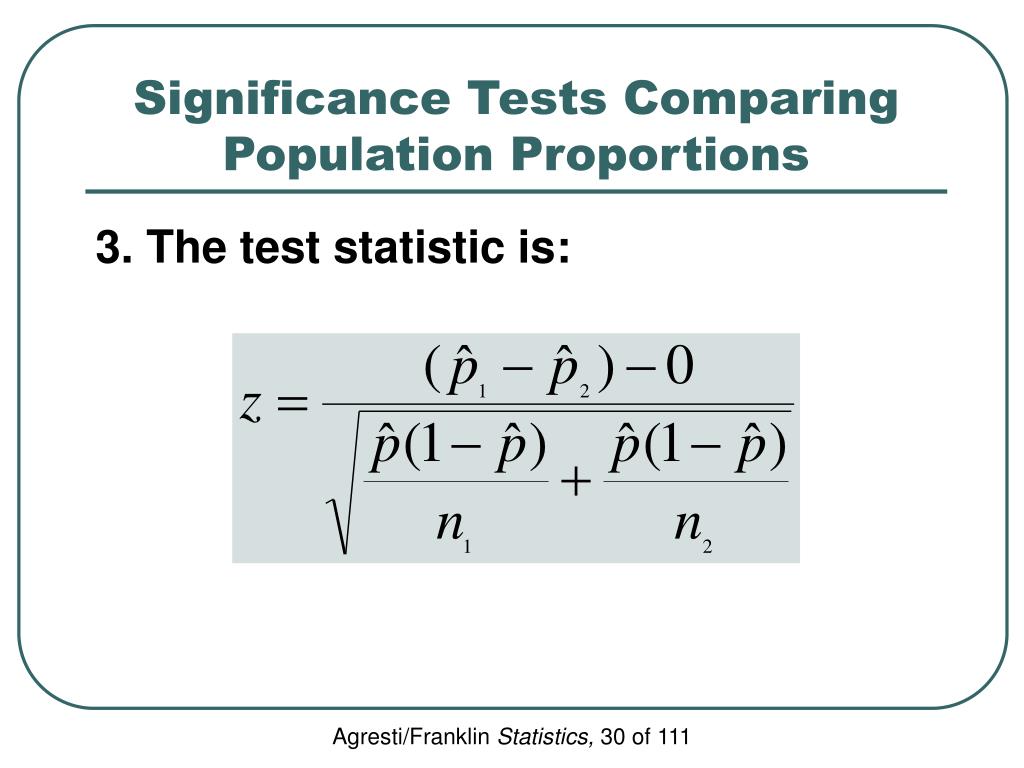 Significance Tests Comparing Population Proportions

3. The test statistic is:

$z = \frac{(\hat{p}_1 - \hat{p}_2) - 0}{\sqrt{\frac{\hat{p}(1-\hat{p})}{n_1} + \frac{\hat{p}(1-\hat{p})}{n_2}}}$

Agresti/Franklin Statistics, 30 of 111